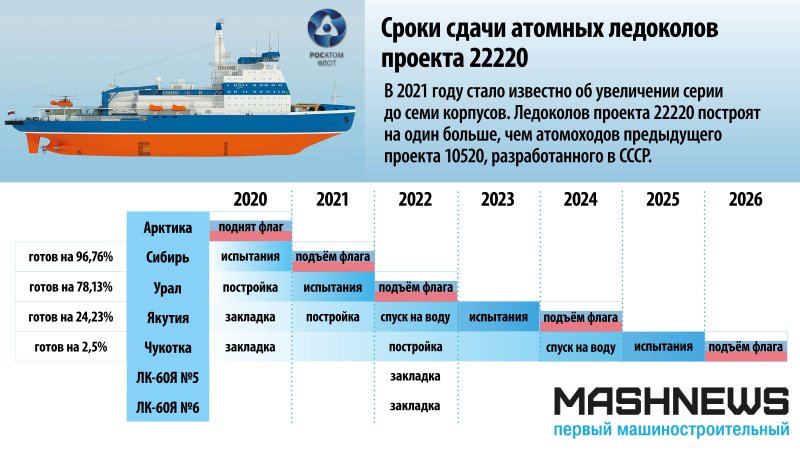 РОСАТОМ ФЛОТ

Сроки сдачи атомных ледоколов проекта 22220

В 2021 году стало известно об увеличении серии до семи корпусов. Ледоколов проекта 22220 построят на один больше, чем атомоходов предыдущего проекта 10520, разработанного в СССР.

| | | 2020 | 2021 | 2022 | 2023 | 2024 | 2025 | 2026 |
|---|---|---|---|---|---|---|---|---|
| | Арктика | поднят флаг | | | | | | |
| готов на 96,76% | Сибирь | испытания | подъём флага | | | | | |
| готов на 78,13% | Урал | постройка | испытания | подъём флага | | | | |
| готов на 24,23% | Якутия | закладка | постройка | спуск на воду | испытания | подъём флага | | |
| готов на 2,5% | Чукотка | закладка | | постройка | | спуск на воду | испытания | подъём флага |
| | ЛК-60Я №5 | | | закладка | | | | |
| | ЛК-60Я №6 | | | закладка | | | | |

MASHNEWS
первый машиностроительный